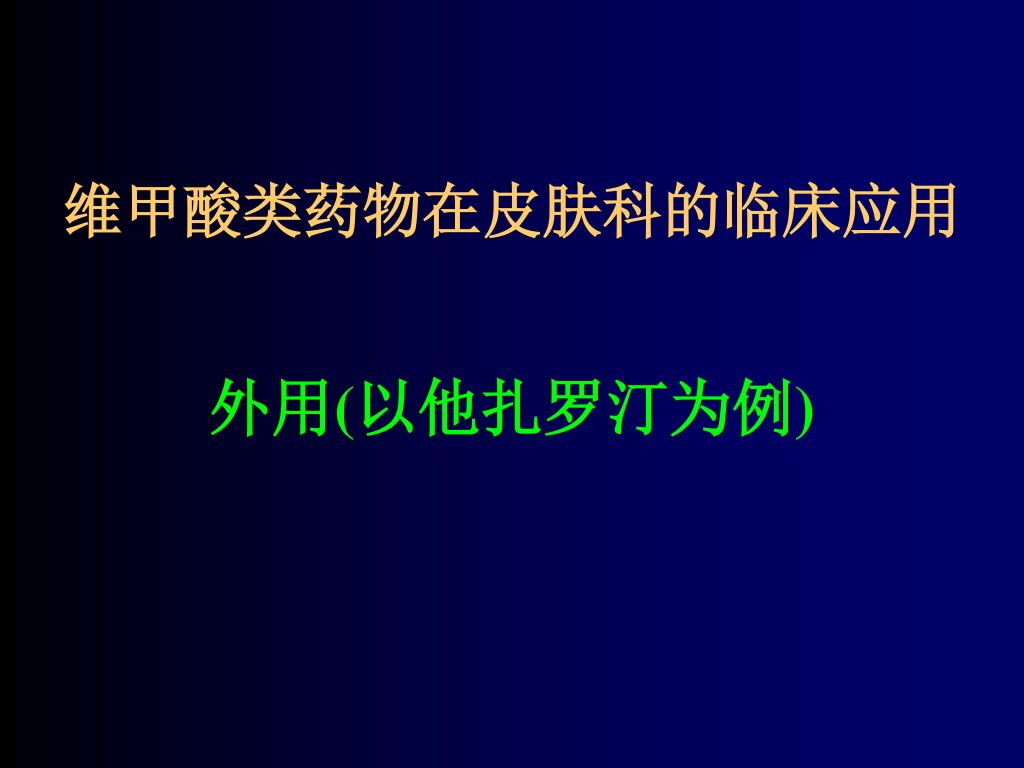 维甲酸类药物在皮肤科的临床应用

外用(以他扎罗汀为例)